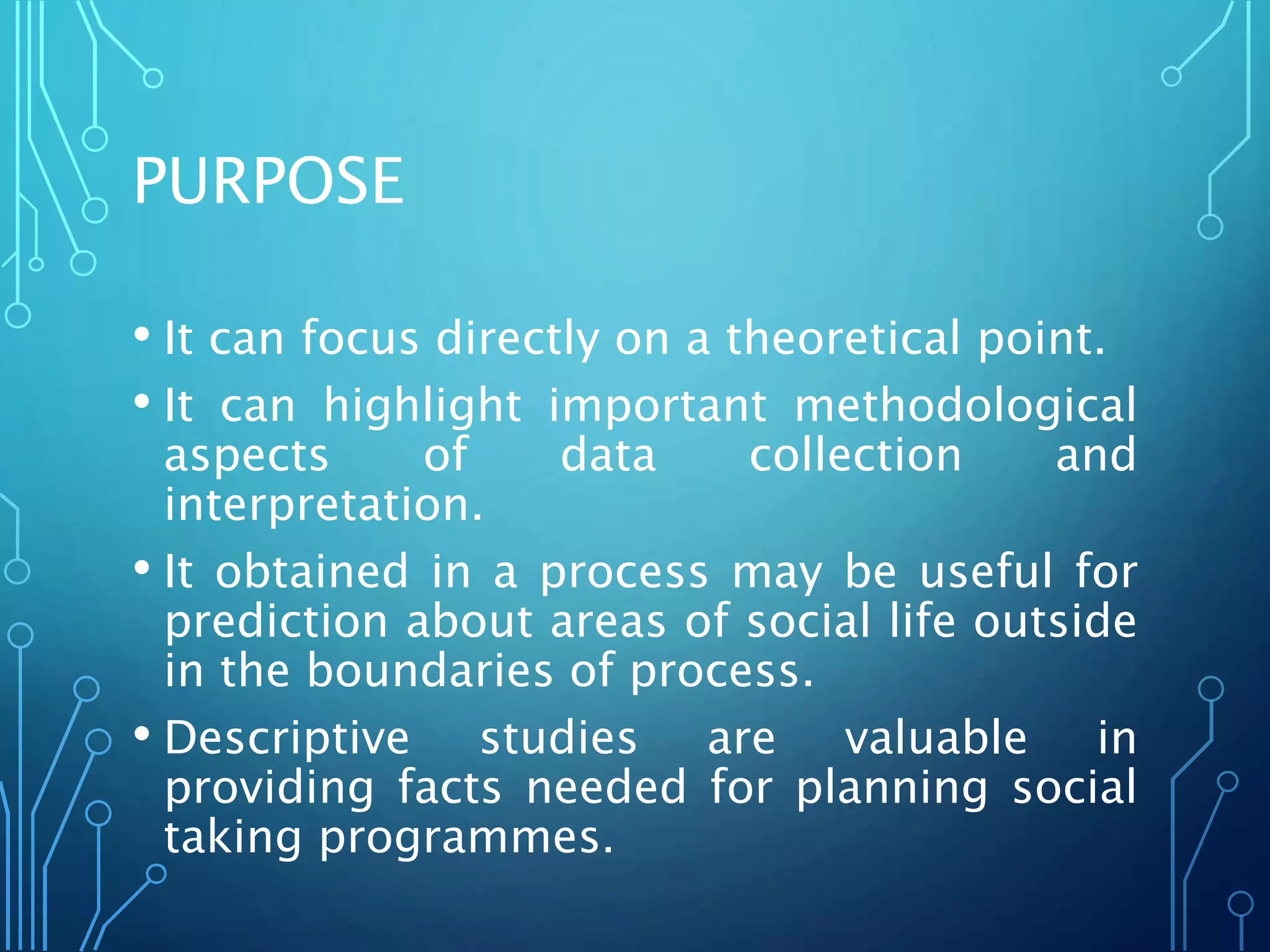 PURPOSE

• It can focus directly on a theoretical point.

• It can highlight important methodological aspects of data collection and interpretation.

• It obtained in a process may be useful for prediction about areas of social life outside in the boundaries of process.

• Descriptive studies are valuable in providing facts needed for planning social taking programmes.